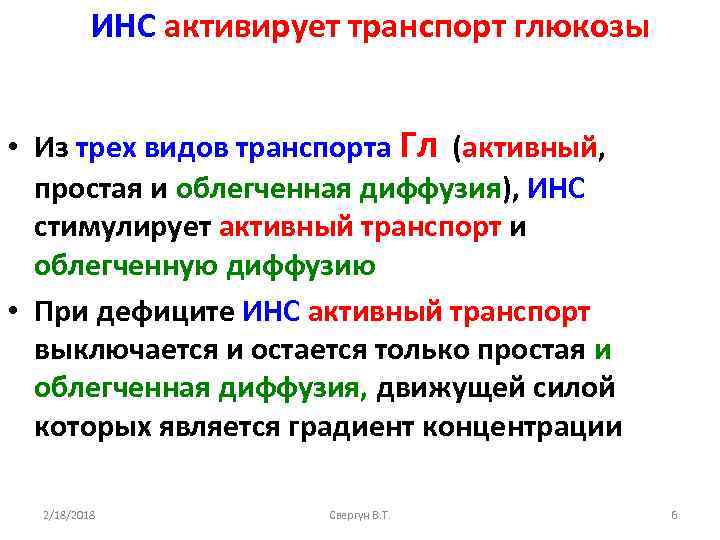 ИНС активирует транспорт глюкозы

• Из трех видов транспорта Гл (активный, простая и облегченная диффузия), ИНС стимулирует активный транспорт и облегченную диффузию
• При дефиците ИНС активный транспорт выключается и остается только простая и облегченная диффузия, движущей силой которых является градиент концентрации

2/18/2018
Свергун В.Т.
6